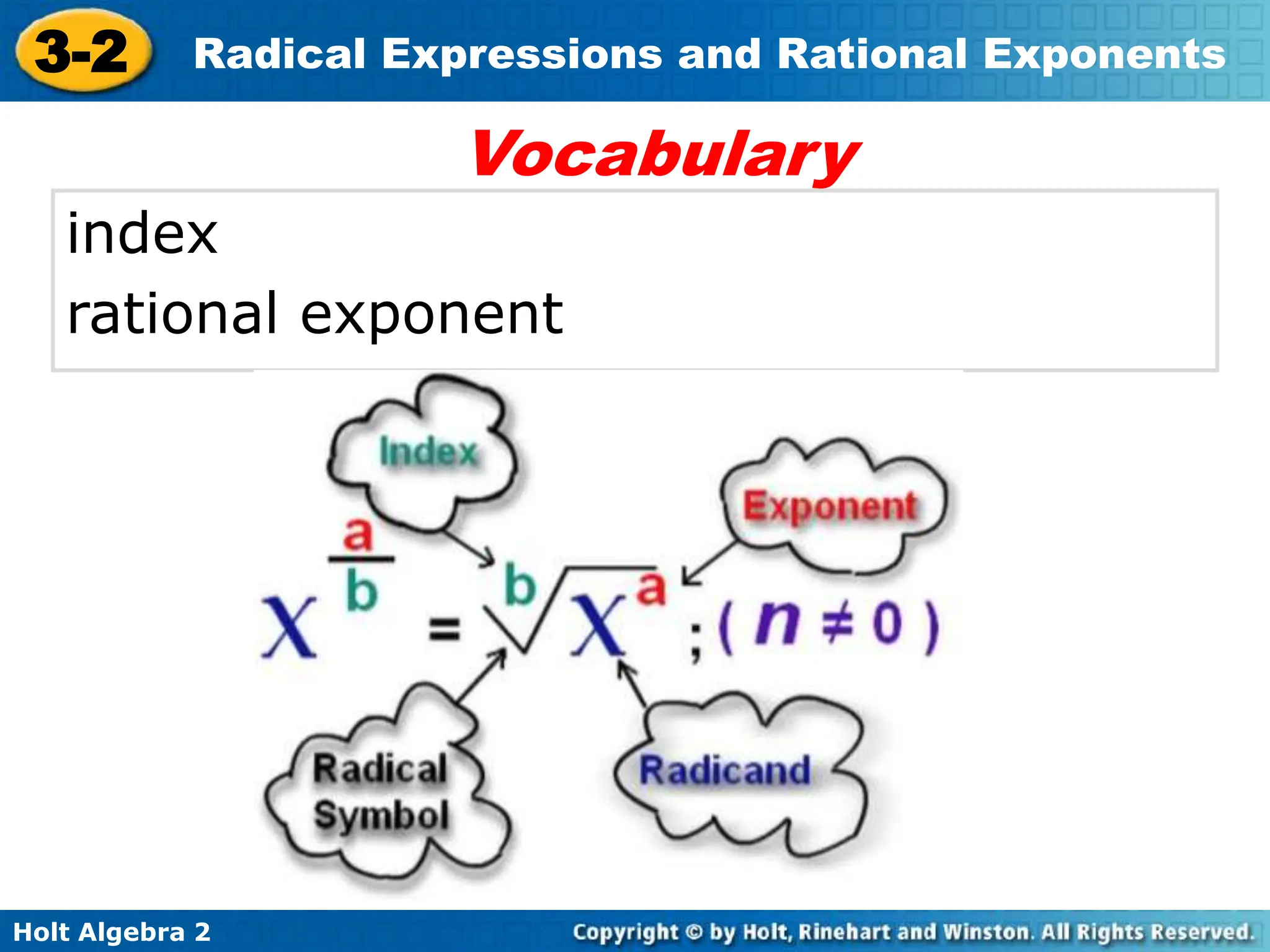 3-2 Radical Expressions and Rational Exponents

Vocabulary

index
rational exponent

Index

Exponent

$X^{\frac{a}{b}} = \sqrt[b]{X^a}$ ; ( $n \neq 0$ )

Radical Symbol

Radicand

Holt Algebra 2

Copyright © by Holt, Rinehart and Winston. All Rights Reserved.